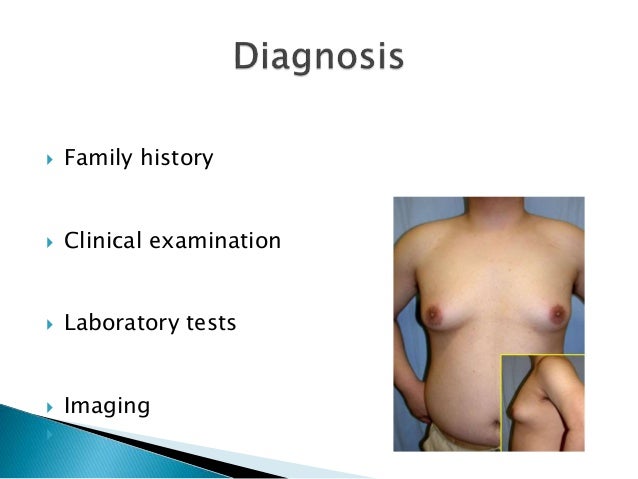 Diagnosis

Family history

Clinical examination

Laboratory tests

Imaging